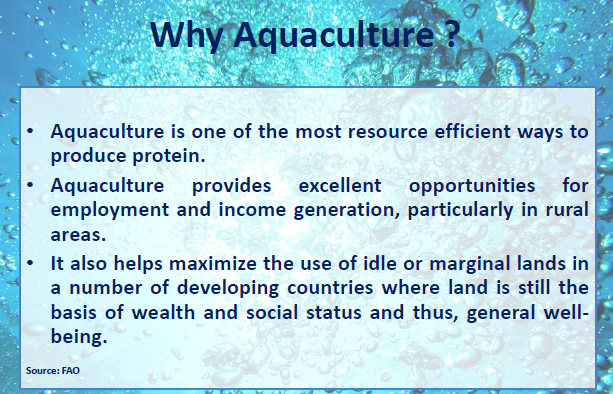 Why Aquaculture ?

• Aquaculture is one of the most resource efficient ways to produce protein.

• Aquaculture provides excellent opportunities for employment and income generation, particularly in rural areas.

• It also helps maximize the use of idle or marginal lands in a number of developing countries where land is still the basis of wealth and social status and thus, general well-being.

Source: FAO